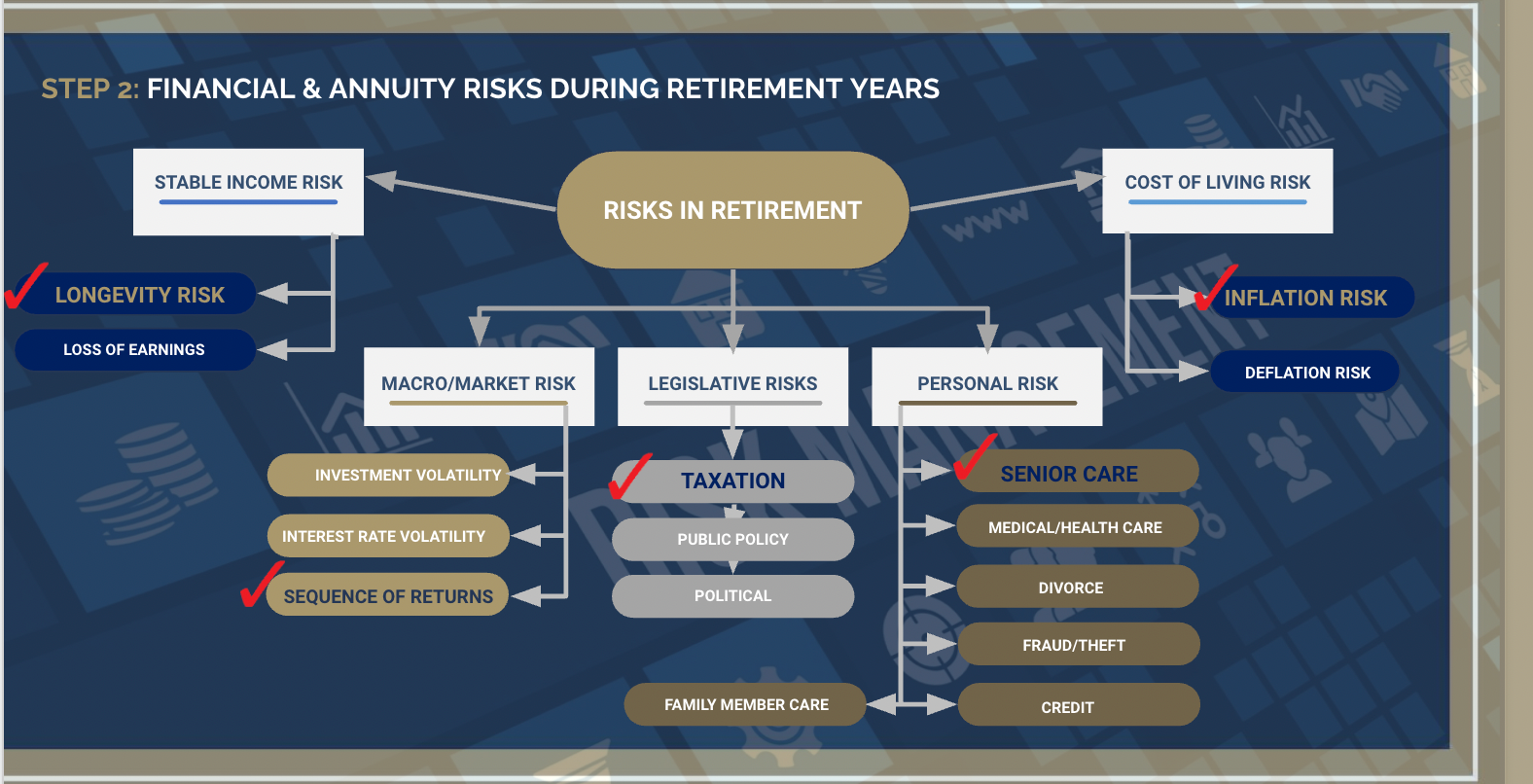 STEP 2: FINANCIAL & ANNUITY RISKS DURING RETIREMENT YEARS

RISKS IN RETIREMENT

STABLE INCOME RISK

LONGEVITY RISK

LOSS OF EARNINGS

COST OF LIVING RISK

INFLATION RISK

DEFLATION RISK

MACRO/MARKET RISK

INVESTMENT VOLATILITY

INTEREST RATE VOLATILITY

SEQUENCE OF RETURNS

LEGISLATIVE RISKS

TAXATION

PUBLIC POLICY

POLITICAL

PERSONAL RISK

SENIOR CARE

MEDICAL/HEALTH CARE

DIVORCE

FRAUD/THEFT

CREDIT

FAMILY MEMBER CARE